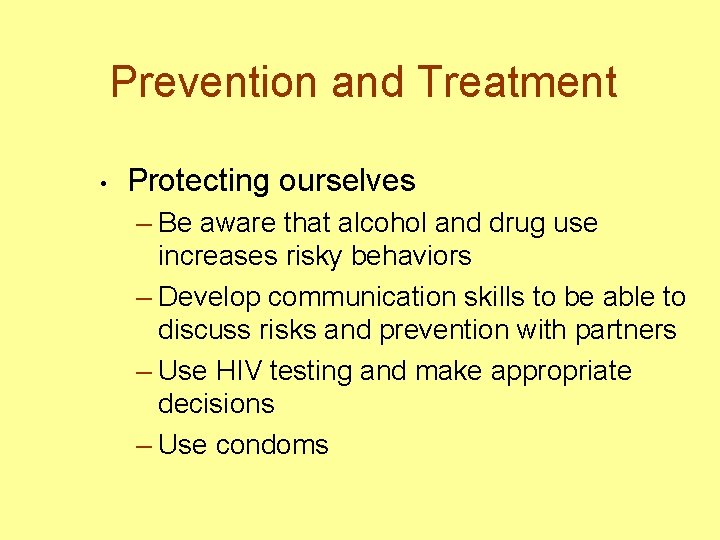 Prevention and Treatment

• Protecting ourselves
– Be aware that alcohol and drug use increases risky behaviors
– Develop communication skills to be able to discuss risks and prevention with partners
– Use HIV testing and make appropriate decisions
– Use condoms